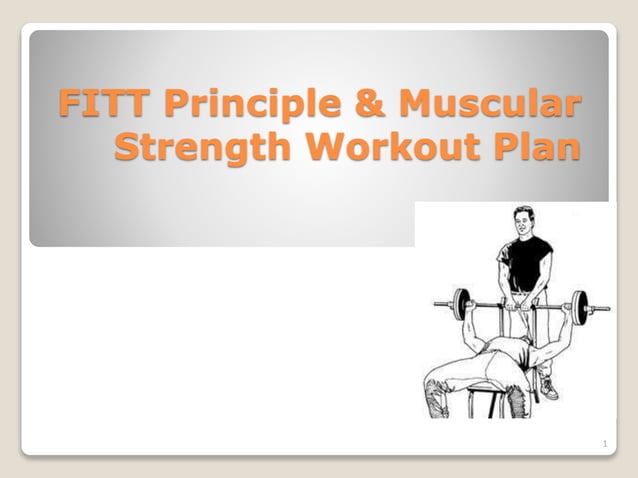 FITT Principle & Muscular Strength Workout Plan

1